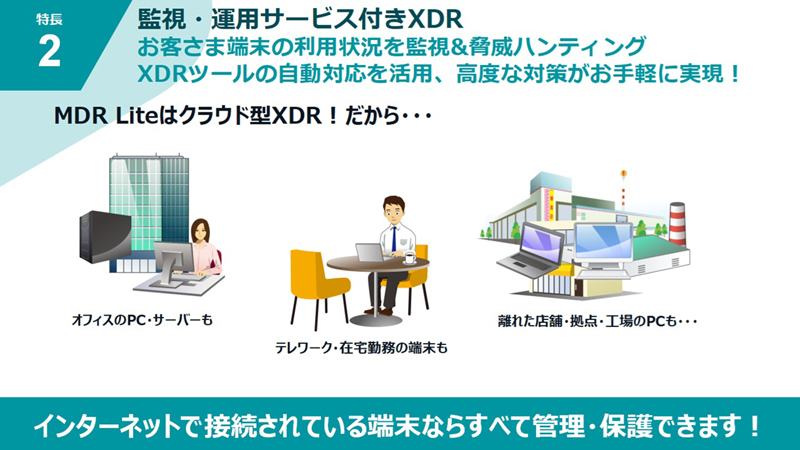 特長
2

監視・運用サービス付きXDR
お客さま端末の利用状況を監視&脅威ハンティング
XDRツールの自動対応を活用、高度な対策がお手軽に実現！

MDR Liteはクラウド型XDR！だから・・・

オフィスのPC・サーバーも

テレワーク・在宅勤務の端末も

離れた店舗・拠点・工場のPCも・・・

インターネットで接続されている端末ならすべて管理・保護できます！